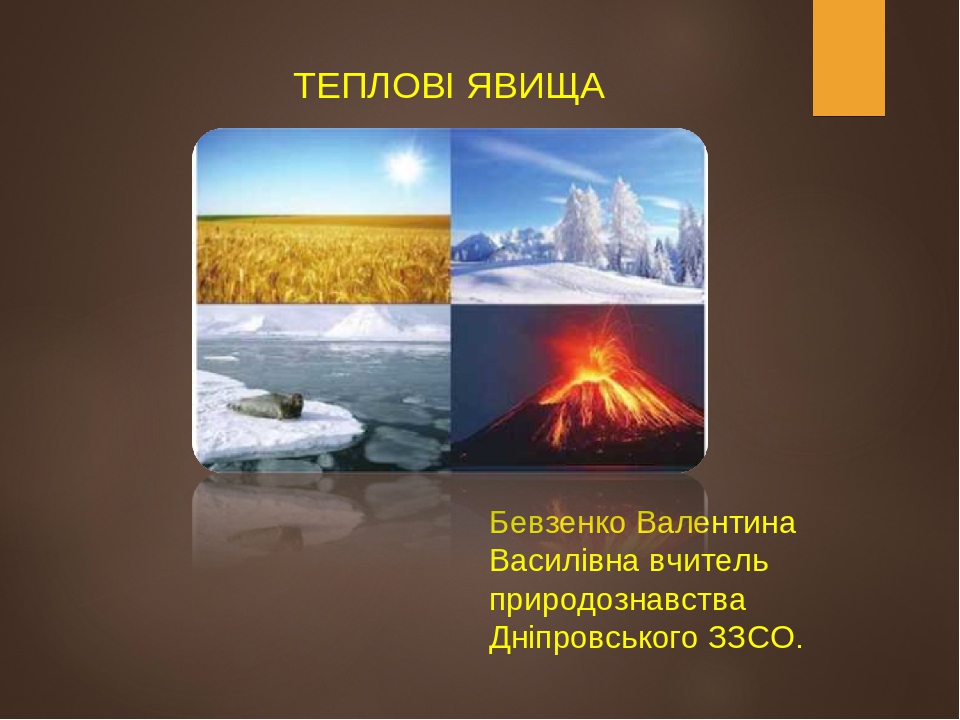 ТЕПЛОВІ ЯВИЩА

Бевзенко Валентина Василівна вчитель природознавства Дніпровського ЗЗСО.